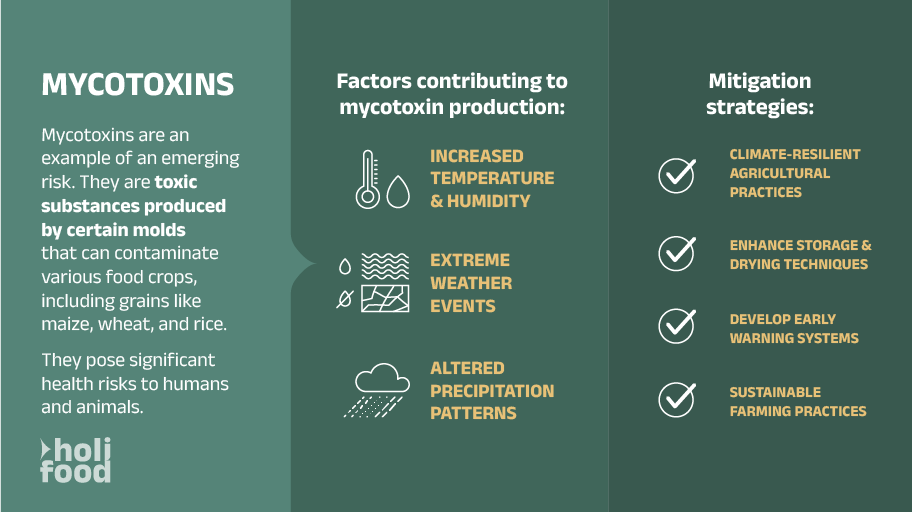 MYCOTOXINS

Mycotoxins are an example of an emerging risk. They are toxic substances produced by certain molds that can contaminate various food crops, including grains like maize, wheat, and rice.

They pose significant health risks to humans and animals.

holi food

Factors contributing to mycotoxin production:

INCREASED TEMPERATURE & HUMIDITY

EXTREME WEATHER EVENTS

ALTERED PRECIPITATION PATTERNS

Mitigation strategies:

CLIMATE-RESILIENT AGRICULTURAL PRACTICES

ENHANCE STORAGE & DRYING TECHNIQUES

DEVELOP EARLY WARNING SYSTEMS

SUSTAINABLE FARMING PRACTICES